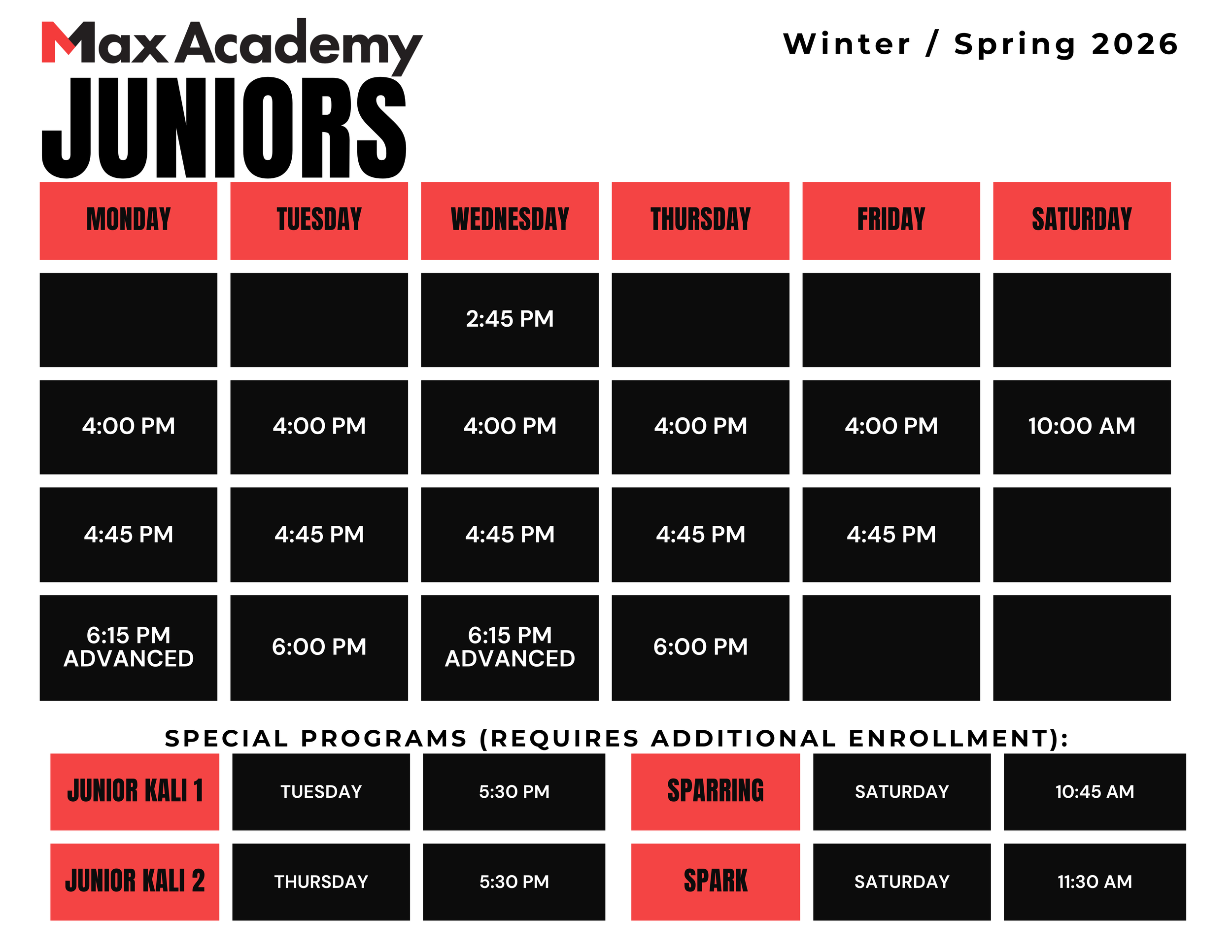 Max Academy

Winter / Spring 2026

JUNIORS

| MONDAY | TUESDAY | WEDNESDAY | THURSDAY | FRIDAY | SATURDAY |
|---|---|---|---|---|---|
| | | 2:45 PM | | | |
| 4:00 PM | 4:00 PM | 4:00 PM | 4:00 PM | 4:00 PM | 10:00 AM |
| 4:45 PM | 4:45 PM | 4:45 PM | 4:45 PM | 4:45 PM | |
| 6:15 PM ADVANCED | 6:00 PM | 6:15 PM ADVANCED | 6:00 PM | | |

SPECIAL PROGRAMS (REQUIRES ADDITIONAL ENROLLMENT):

| JUNIOR KALI 1 | TUESDAY | 5:30 PM | SPARRING | SATURDAY | 10:45 AM |
|---|---|---|---|---|---|
| JUNIOR KALI 2 | THURSDAY | 5:30 PM | SPARK | SATURDAY | 11:30 AM |